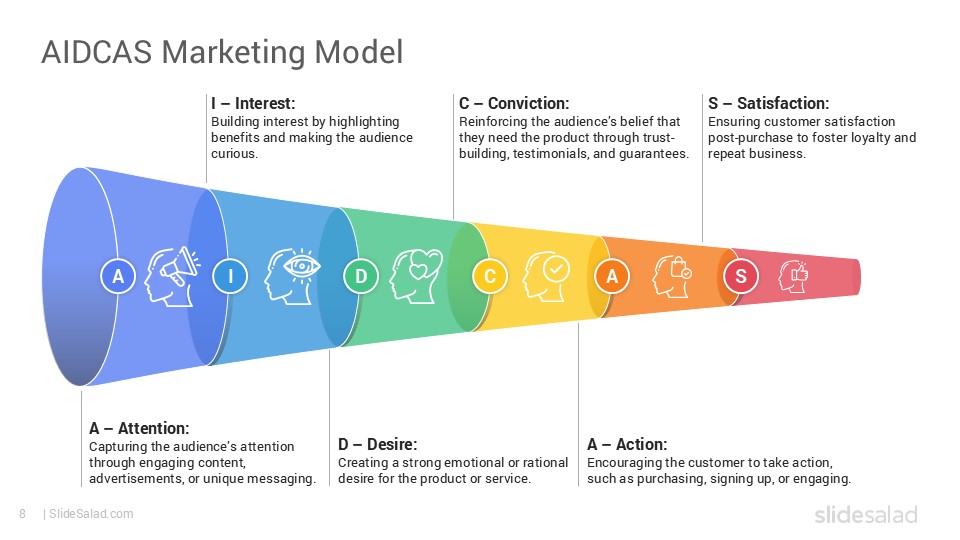 AIDCAS Marketing Model

I – Interest:
Building interest by highlighting benefits and making the audience curious.

C – Conviction:
Reinforcing the audience's belief that they need the product through trust-building, testimonials, and guarantees.

S – Satisfaction:
Ensuring customer satisfaction post-purchase to foster loyalty and repeat business.

A I D C A S

A – Attention:
Capturing the audience's attention through engaging content, advertisements, or unique messaging.

D – Desire:
Creating a strong emotional or rational desire for the product or service.

A – Action:
Encouraging the customer to take action, such as purchasing, signing up, or engaging.

8 | SlideSalad.com

slidesalad